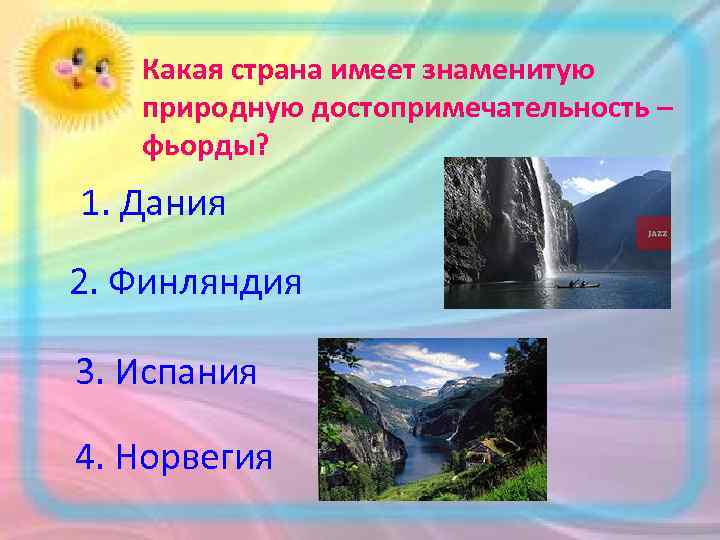 Какая страна имеет знаменитую природную достопримечательность – фьорды?

1. Дания

2. Финляндия

3. Испания

4. Норвегия

JAZZ